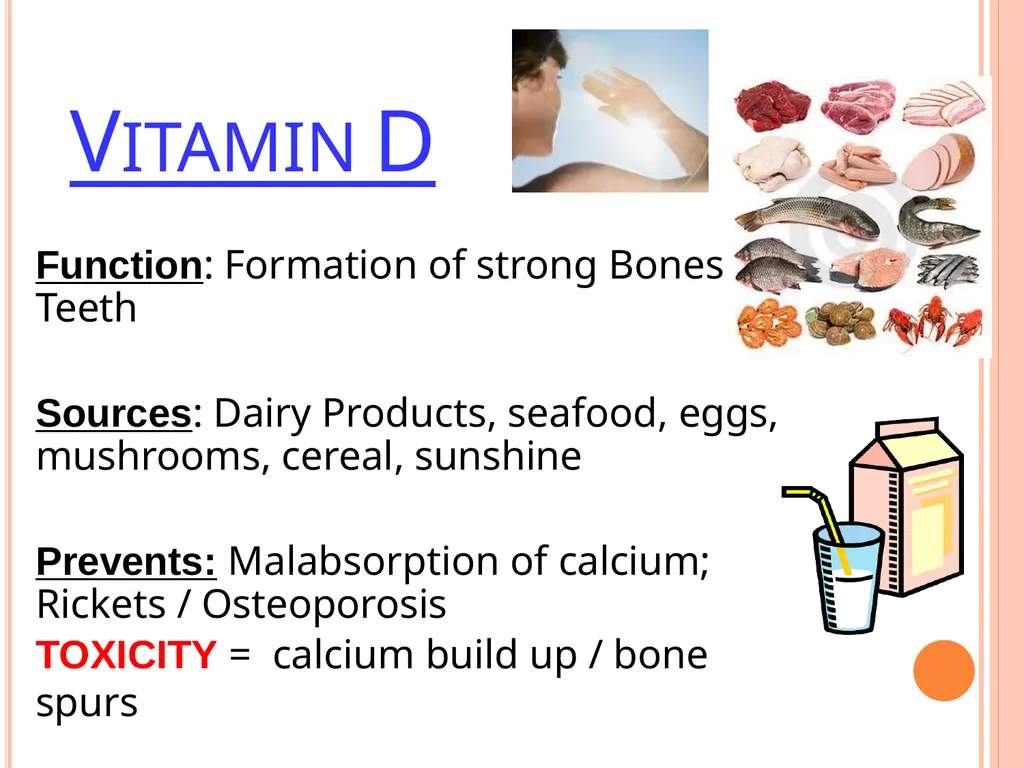 VITAMIN D

Function: Formation of strong Bones Teeth

Sources: Dairy Products, seafood, eggs, mushrooms, cereal, sunshine

Prevents: Malabsorption of calcium; Rickets / Osteoporosis

TOXICITY = calcium build up / bone spurs